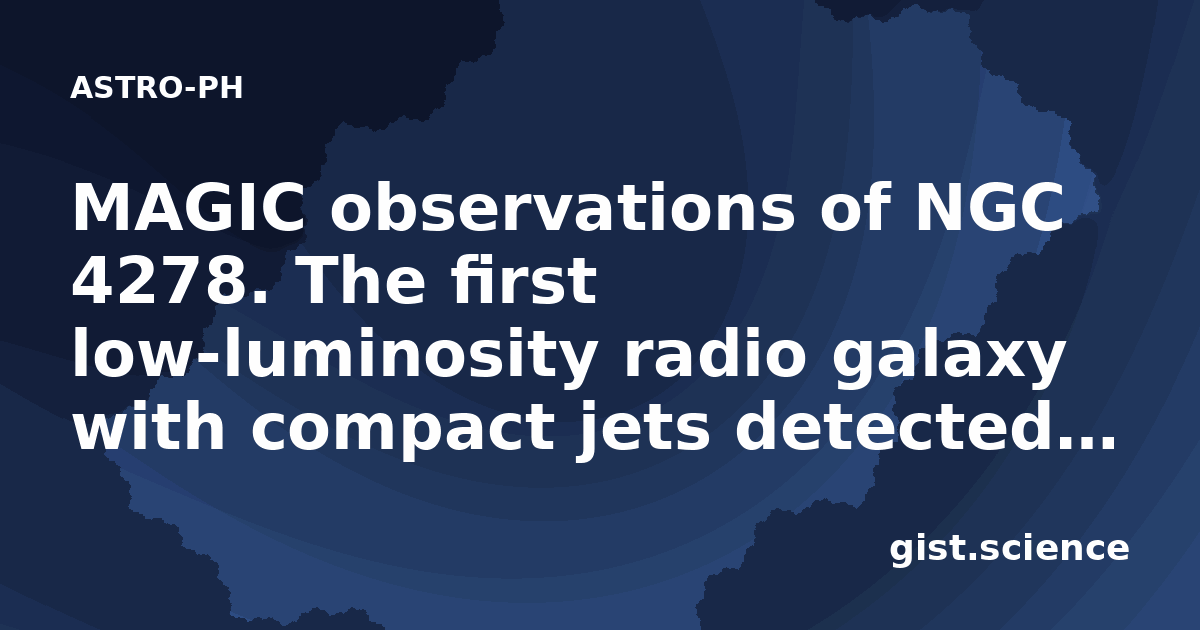 ASTRO-PH

MAGIC observations of NGC 4278. The first low-luminosity radio galaxy with compact jets detected…

gist.science